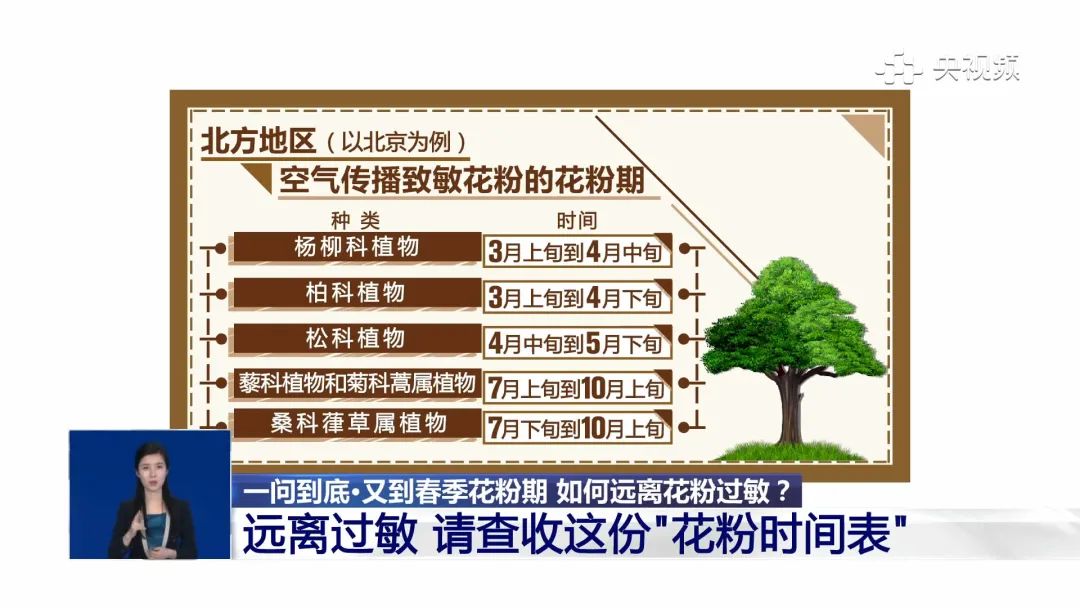 央视频

北方地区（以北京为例）

空气传播致敏花粉的花粉期

| 种类 | 时间 |
|---|---|
| 杨柳科植物 | 3月上旬到4月中旬 |
| 柏科植物 | 3月上旬到4月下旬 |
| 松科植物 | 4月中旬到5月下旬 |
| 藜科植物和菊科蒿属植物 | 7月上旬到10月上旬 |
| 桑科葎草属植物 | 7月下旬到10月上旬 |

一问到底·又到春季花粉期 如何远离花粉过敏？

远离过敏 请查收这份"花粉时间表"